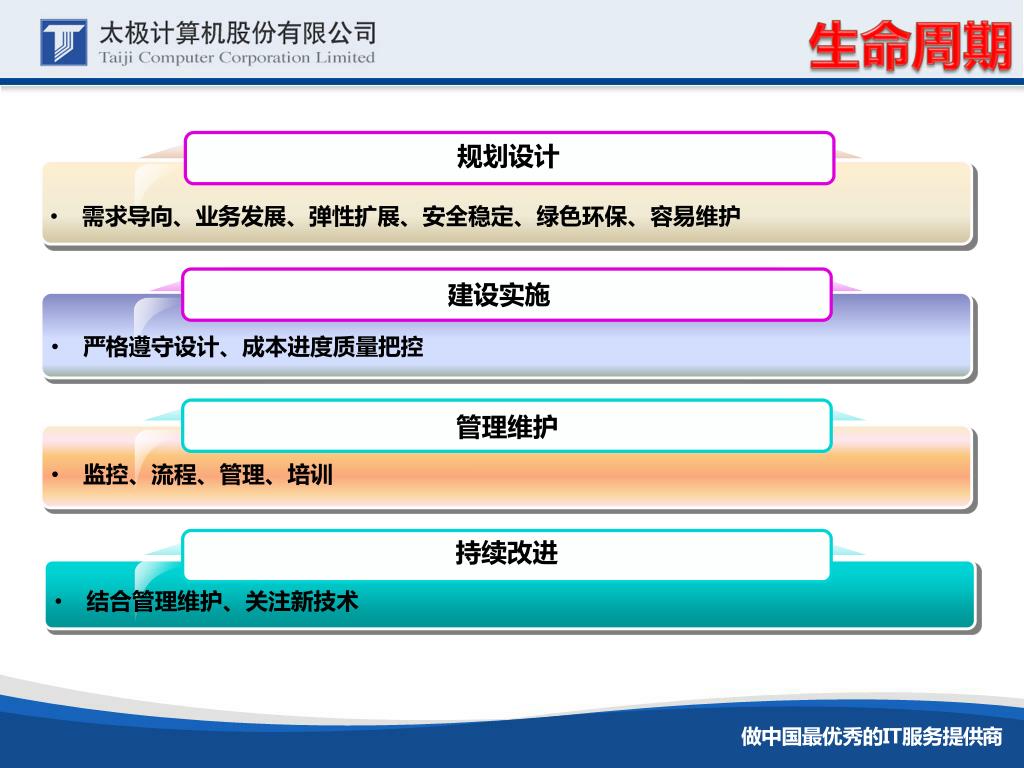 太极计算机股份有限公司
Taiji Computer Corporation Limited

生命周期

规划设计

• 需求导向、业务发展、弹性扩展、安全稳定、绿色环保、容易维护

建设实施

• 严格遵守设计、成本进度质量把控

管理维护

• 监控、流程、管理、培训

持续改进

• 结合管理维护、关注新技术

做中国最优秀的IT服务提供商